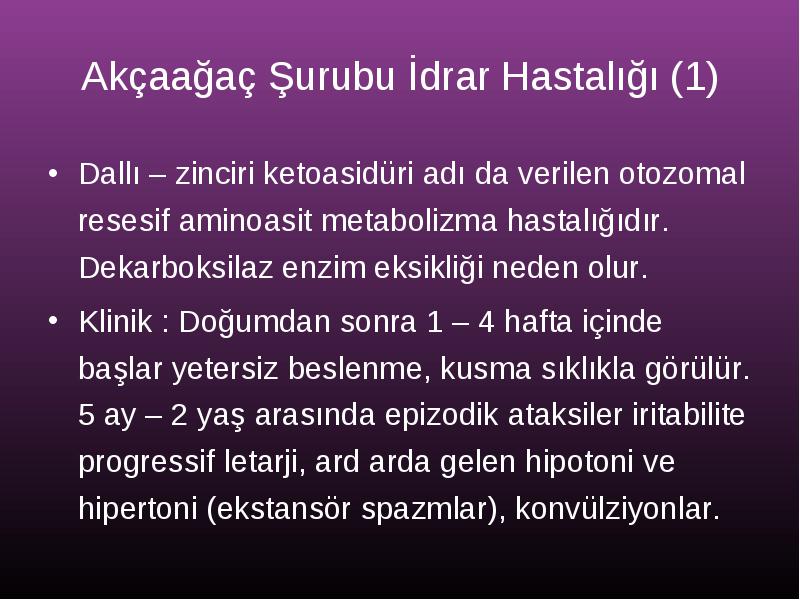 Akçaağaç Şurubu İdrar Hastalığı (1)

• Dallı – zinciri ketoasidüri adı da verilen otozomal resesif aminoasit metabolizma hastalığıdır. Dekarboksilaz enzim eksikliği neden olur.

• Klinik : Doğumdan sonra 1 – 4 hafta içinde başlar yetersiz beslenme, kusma sıklıkla görülür. 5 ay – 2 yaş arasında epizodik ataksiler iritabilite progressif letarji, ard arda gelen hipotoni ve hipertoni (ekstansör spazmlar), konvülziyonlar.